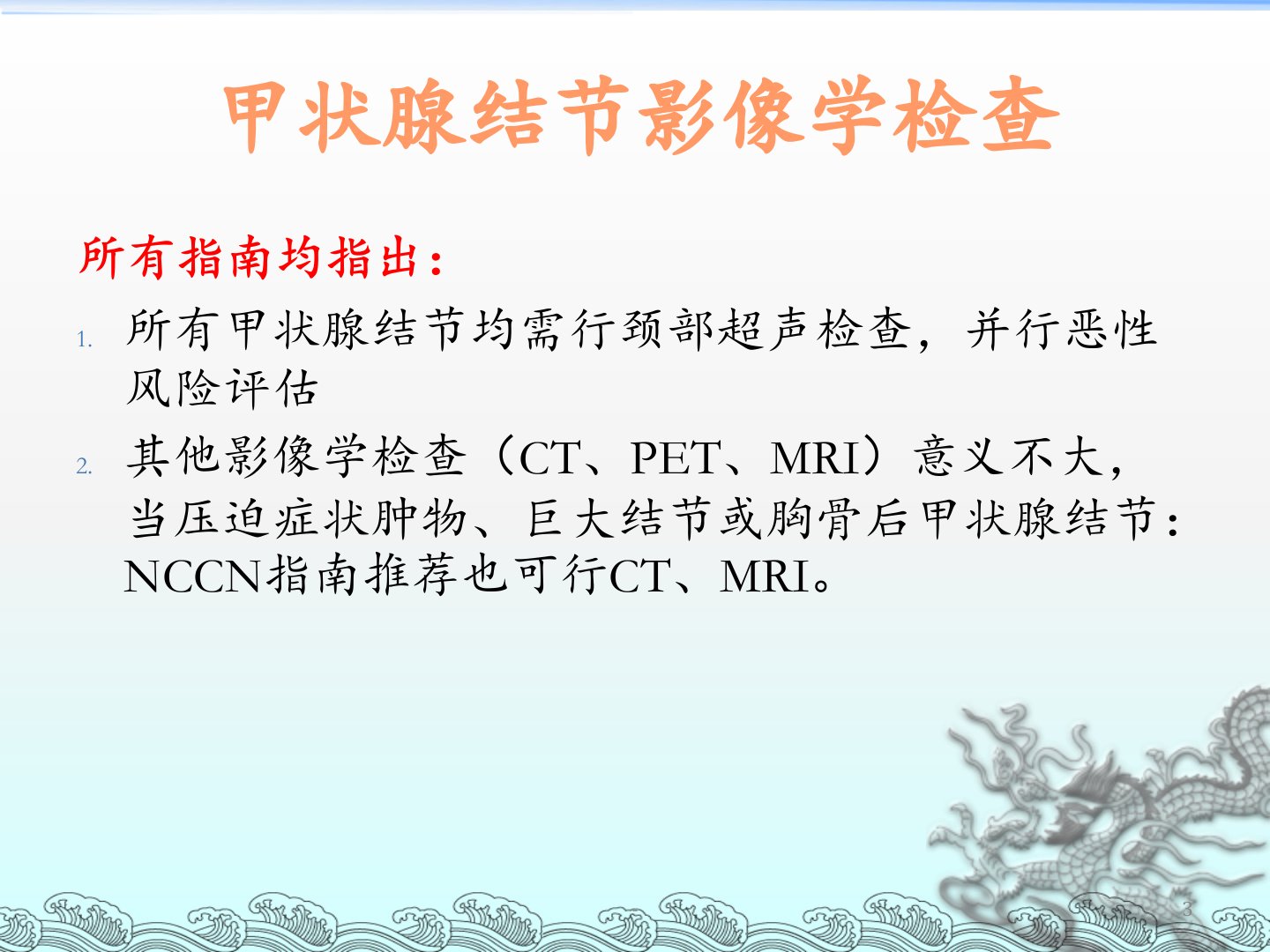 甲状腺结节影像学检查

所有指南均指出：

1. 所有甲状腺结节均需行颈部超声检查，并行恶性风险评估

2. 其他影像学检查（CT、PET、MRI）意义不大，当压迫症状肿物、巨大结节或胸骨后甲状腺结节：NCCN指南推荐也可行CT、MRI。

3